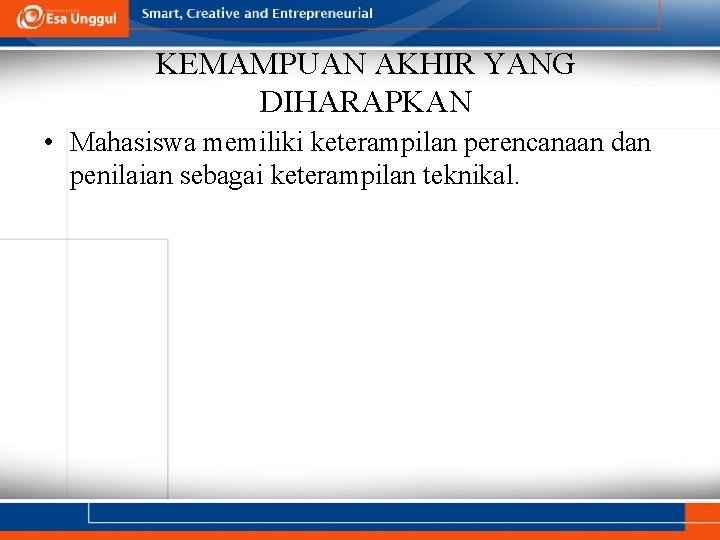 Esa Unggul

Smart, Creative and Entrepreneurial

KEMAMPUAN AKHIR YANG DIHARAPKAN

• Mahasiswa memiliki keterampilan perencanaan dan penilaian sebagai keterampilan teknikal.